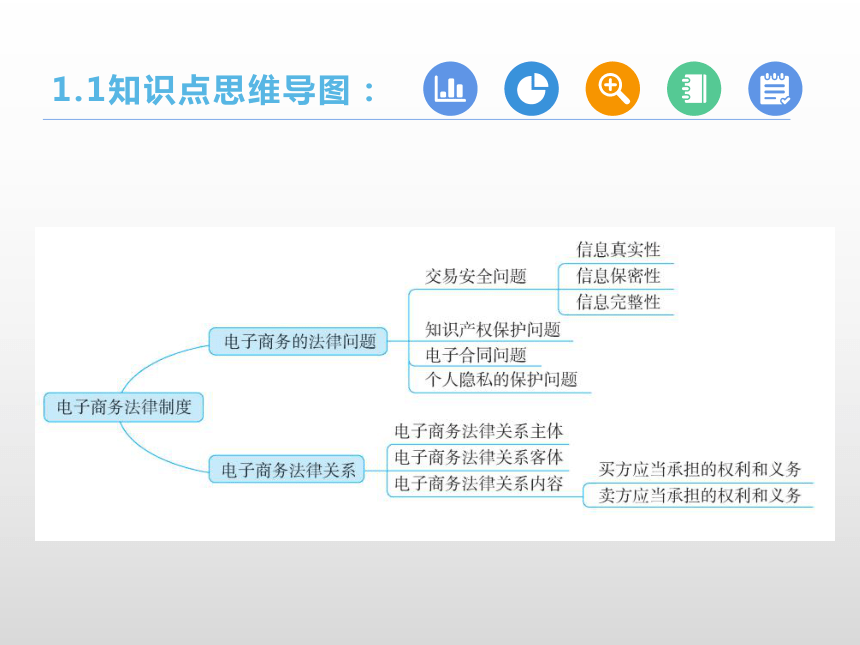 1.1知识点思维导图：

电子商务法律制度

电子商务的法律问题

交易安全问题

信息真实性

信息保密性

信息完整性

知识产权保护问题

电子合同问题

个人隐私的保护问题

电子商务法律关系

电子商务法律关系主体

电子商务法律关系客体

电子商务法律关系内容

买方应当承担的权利和义务

卖方应当承担的权利和义务